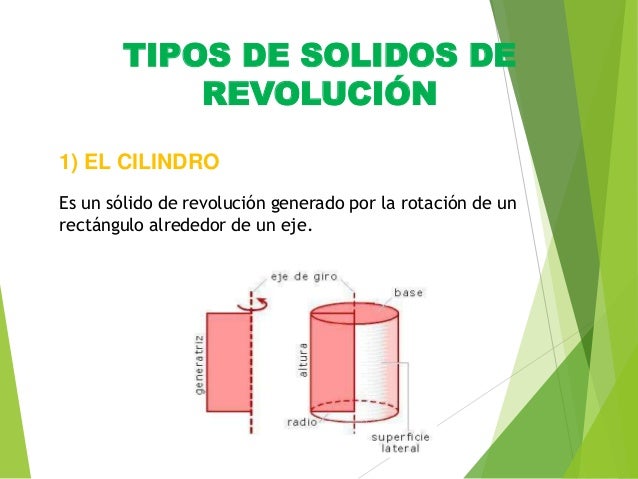 TIPOS DE SOLIDOS DE REVOLUCIÓN

1) EL CILINDRO

Es un sólido de revolución generado por la rotación de un rectángulo alrededor de un eje.

eje de giro
base
generatriz
altura
radio
superficie lateral